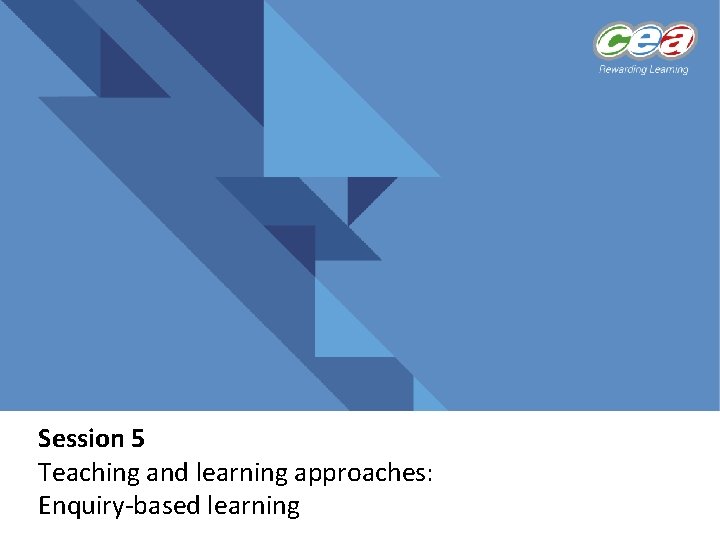 cea
Rewarding Learning

Session 5
Teaching and learning approaches:
Enquiry-based learning